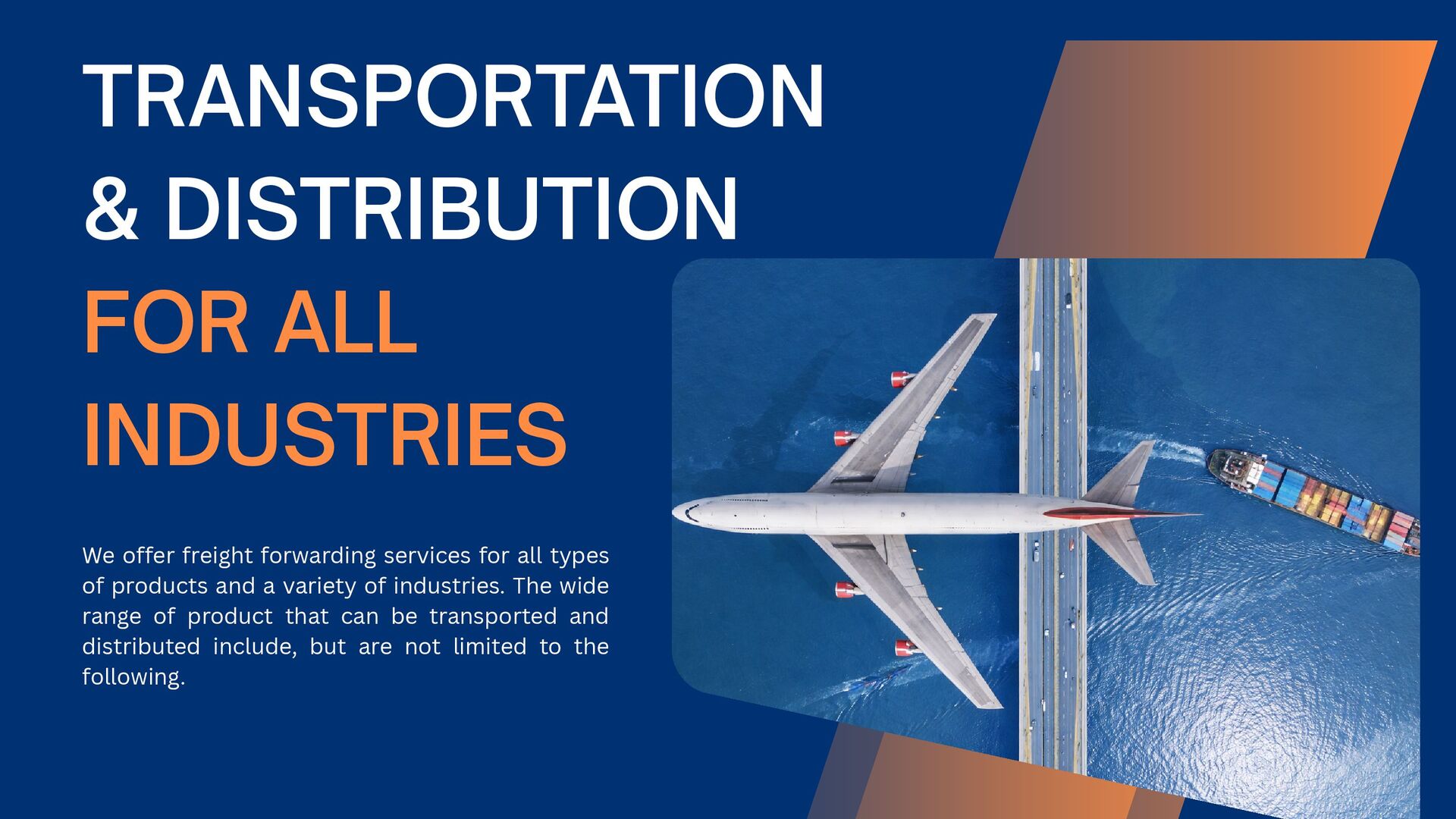 TRANSPORTATION & DISTRIBUTION FOR ALL INDUSTRIES

We offer freight forwarding services for all types of products and a variety of industries. The wide range of product that can be transported and distributed include, but are not limited to the following.